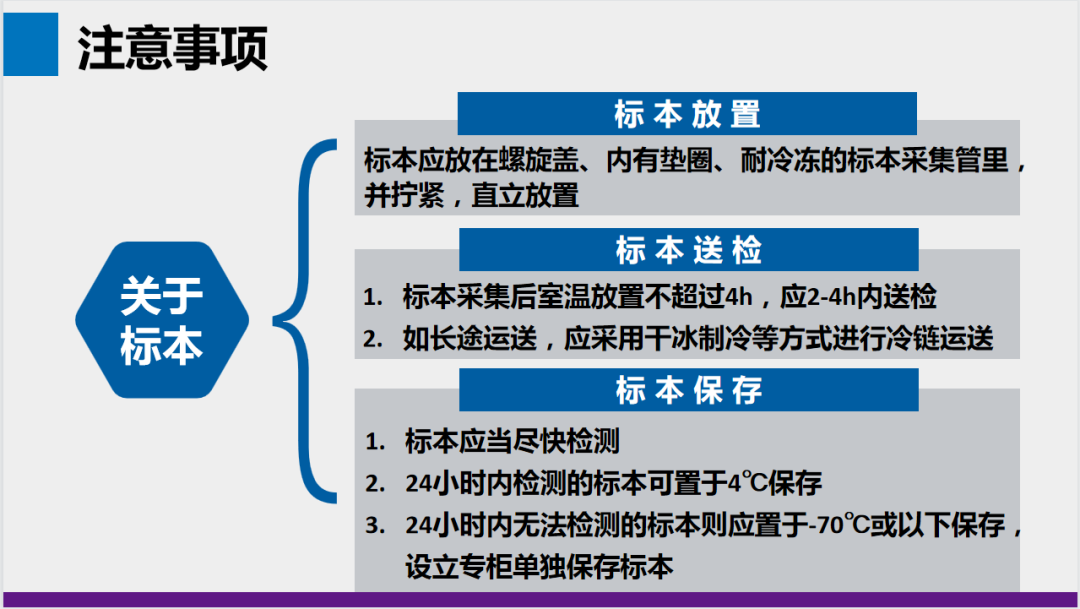 注意事项

关于标本

标本放置

标本应放在螺旋盖、内有垫圈、耐冷冻的标本采集管里，并拧紧，直立放置

标本送检

1. 标本采集后室温放置不超过4h，应2-4h内送检
2. 如长途运送，应采用干冰制冷等方式进行冷链运送

标本保存

1. 标本应当尽快检测
2. 24小时内检测的标本可置于4℃保存
3. 24小时内无法检测的标本则应置于-70℃或以下保存，设立专柜单独保存标本